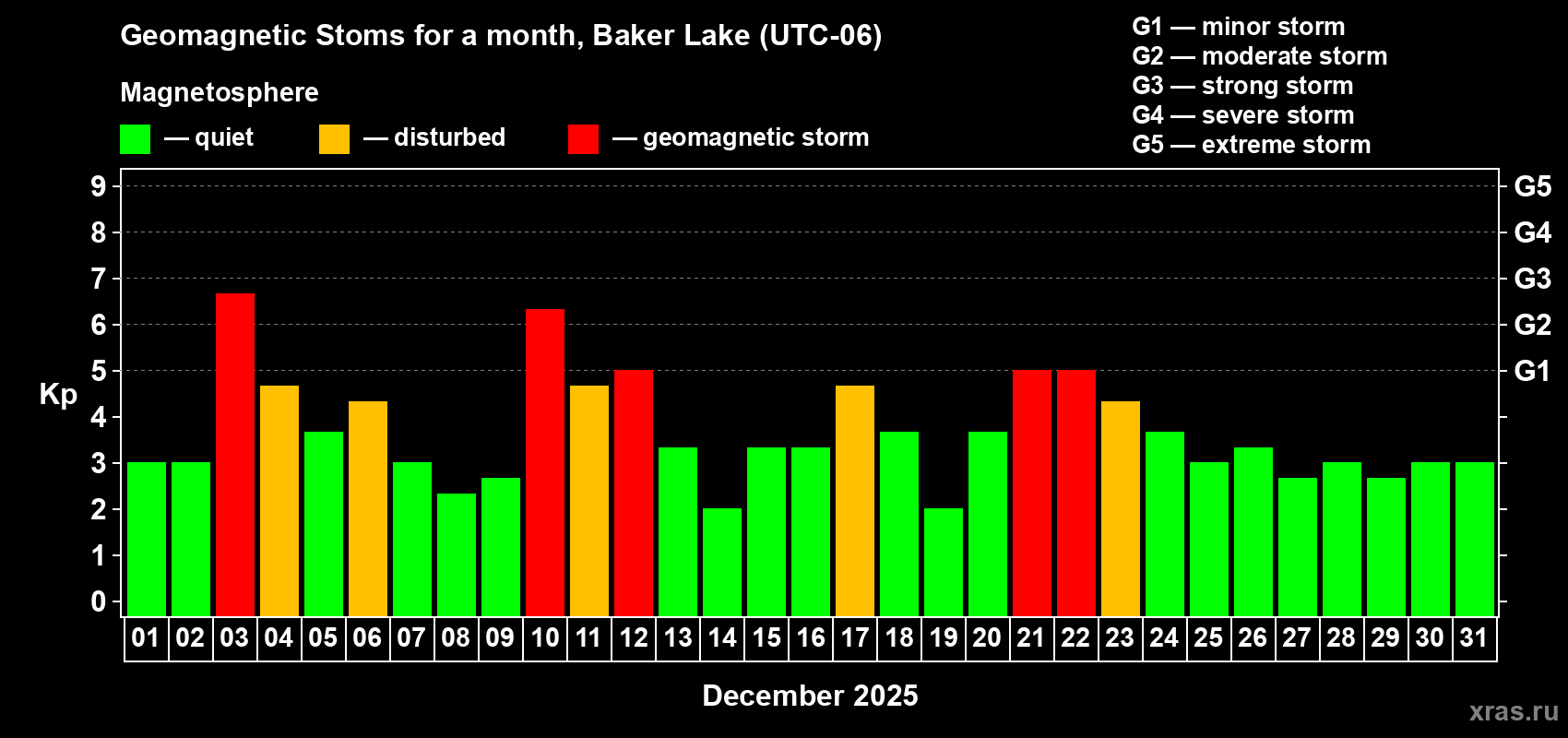 Geomagnetic Stoms for a month, Baker Lake (UTC-06)

Magnetosphere

— quiet — disturbed — geomagnetic storm

G1 — minor storm
G2 — moderate storm
G3 — strong storm
G4 — severe storm
G5 — extreme storm

Kp

9
8
7
6
5
4
3
2
1
0

G5
G4
G3
G2
G1

01 02 03 04 05 06 07 08 09 10 11 12 13 14 15 16 17 18 19 20 21 22 23 24 25 26 27 28 29 30 31

December 2025

xras.ru